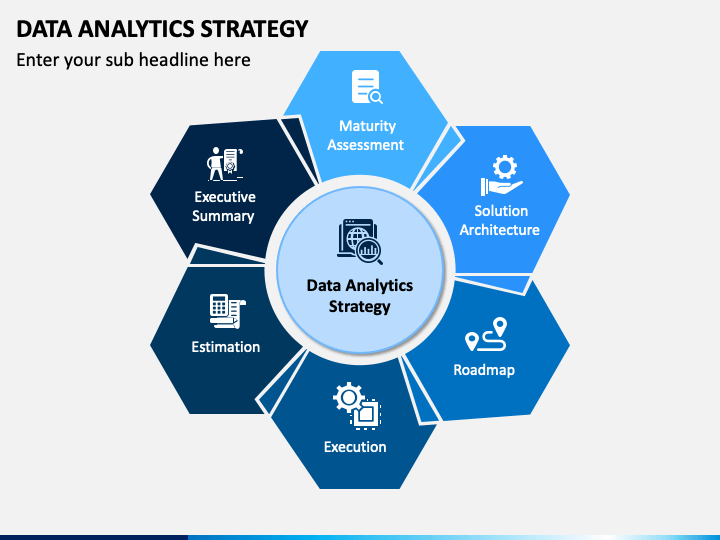 DATA ANALYTICS STRATEGY

Enter your sub headline here

Data Analytics Strategy

Maturity Assessment

Solution Architecture

Roadmap

Execution

Estimation

Executive Summary